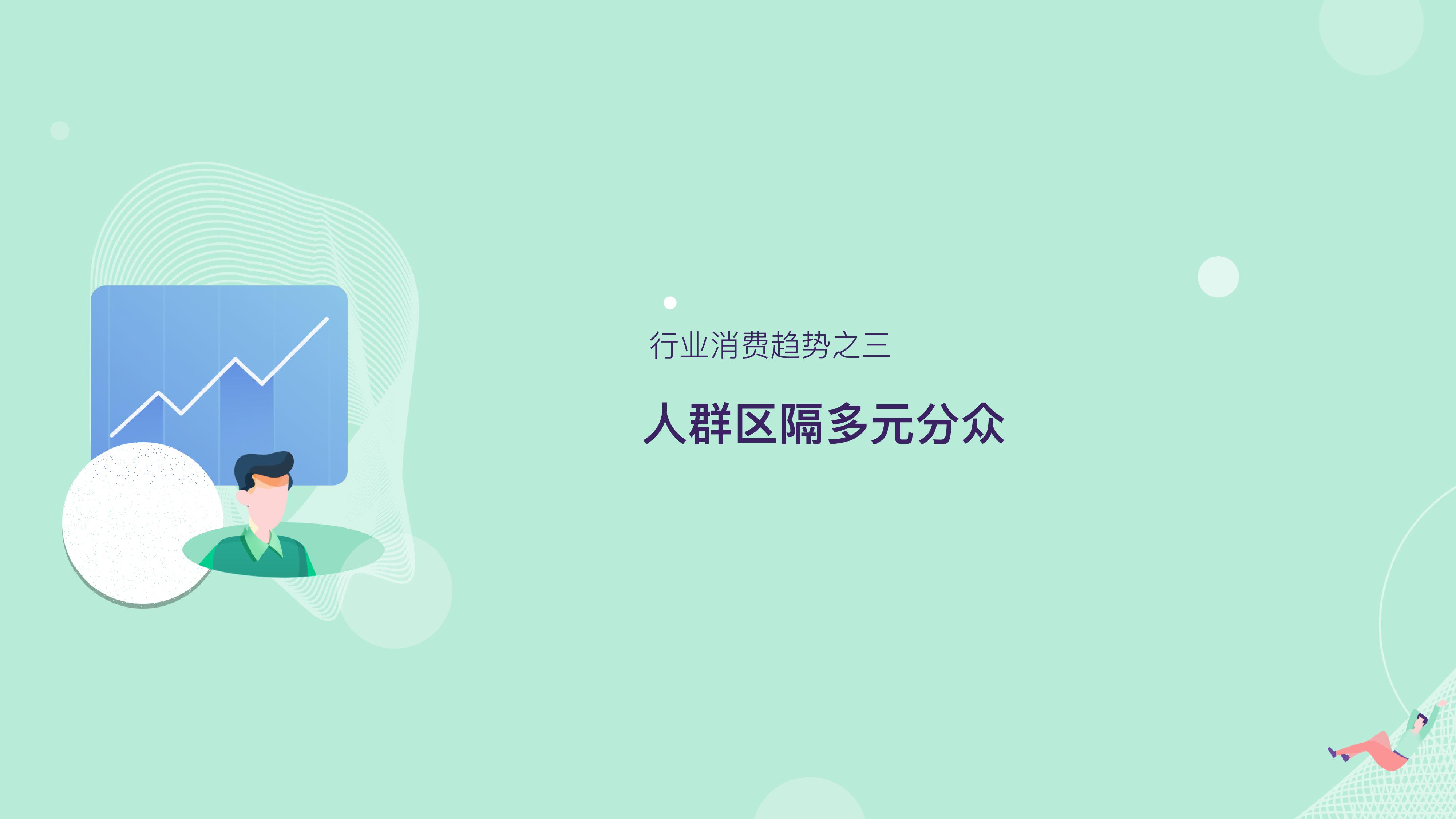 行业消费趋势之三

人群区隔多元分众